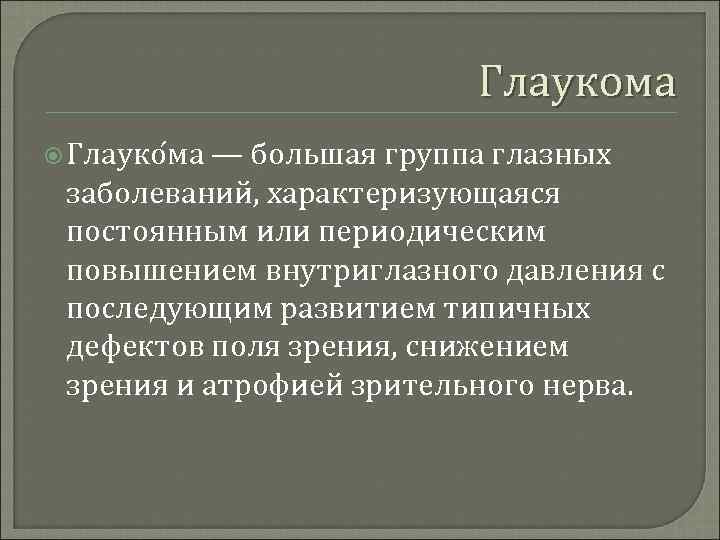 Глаукома

Глауко́ма — большая группа глазных заболеваний, характеризующаяся постоянным или периодическим повышением внутриглазного давления с последующим развитием типичных дефектов поля зрения, снижением зрения и атрофией зрительного нерва.